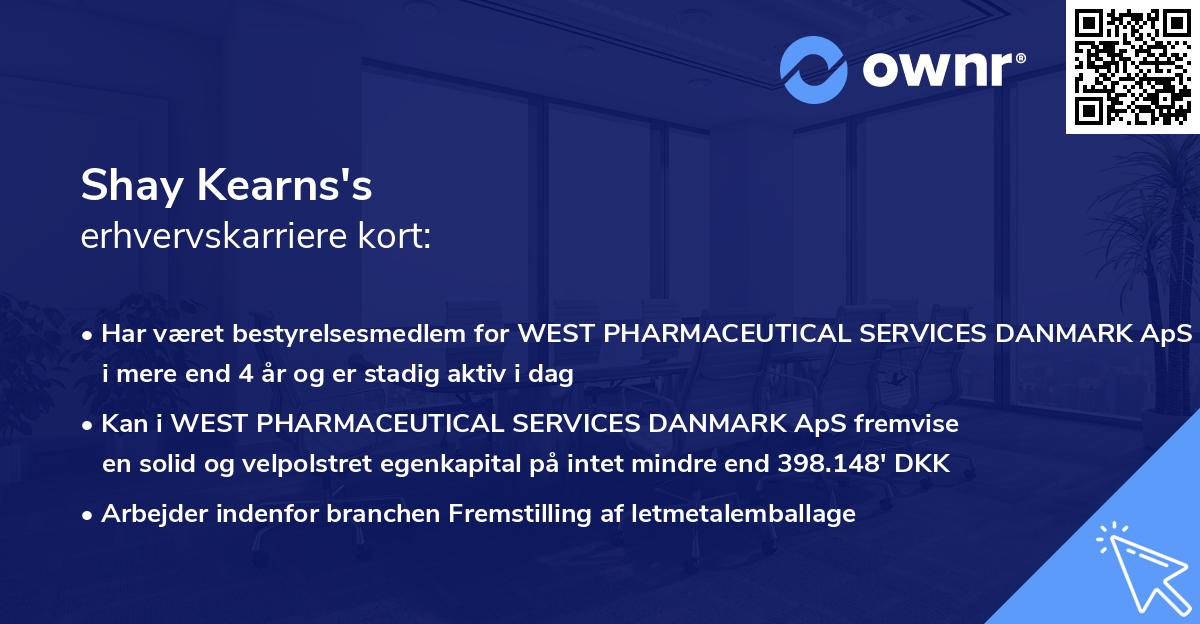 ownr®

Shay Kearns's
erhvervskarriere kort:

• Har været bestyrelsesmedlem for WEST PHARMACEUTICAL SERVICES DANMARK ApS i mere end 4 år og er stadig aktiv i dag

• Kan i WEST PHARMACEUTICAL SERVICES DANMARK ApS fremvise en solid og velpolstret egenkapital på intet mindre end 398.148' DKK

• Arbejder indenfor branchen Fremstilling af letmetalemballage